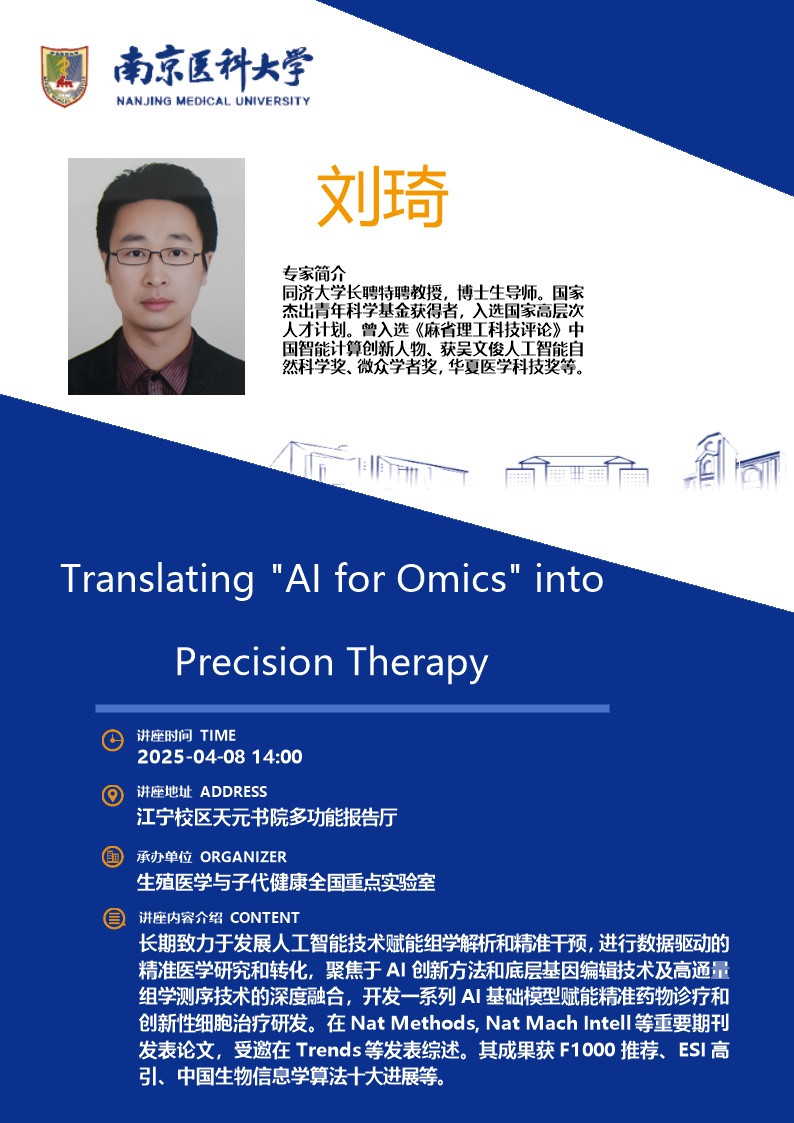 南京医科大学
NANJING MEDICAL UNIVERSITY

刘琦

专家简介
同济大学长聘特聘教授，博士生导师。国家杰出青年科学基金获得者，入选国家高层次人才计划。曾入选《麻省理工科技评论》中国智能计算创新人物、获吴文俊人工智能自然科学奖、微众学者奖，华夏医学科技奖等。

Translating "AI for Omics" into Precision Therapy

讲座时间 TIME
2025-04-08 14:00

讲座地址 ADDRESS
江宁校区天元书院多功能报告厅

承办单位 ORGANIZER
生殖医学与子代健康全国重点实验室

讲座内容介绍 CONTENT
长期致力于发展人工智能技术赋能组学解析和精准干预，进行数据驱动的精准医学研究和转化，聚焦于 AI 创新方法和底层基因编辑技术及高通量组学测序技术的深度融合，开发一系列 AI 基础模型赋能精准药物诊疗和创新性细胞治疗研发。在 Nat Methods, Nat Mach Intell 等重要期刊发表论文，受邀在 Trends 等发表综述。其成果获 F1000 推荐、ESI 高引、中国生物信息学算法十大进展等。